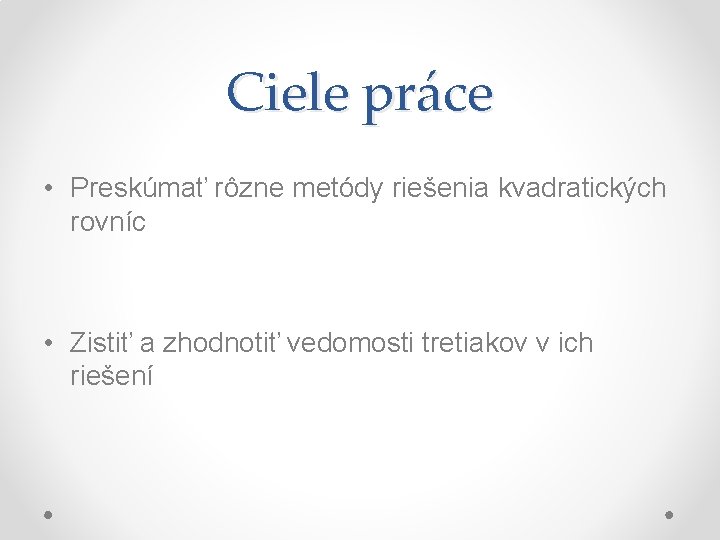 Ciele práce

• Preskúmať rôzne metódy riešenia kvadratických rovníc

• Zistiť a zhodnotiť vedomosti tretiakov v ich riešení